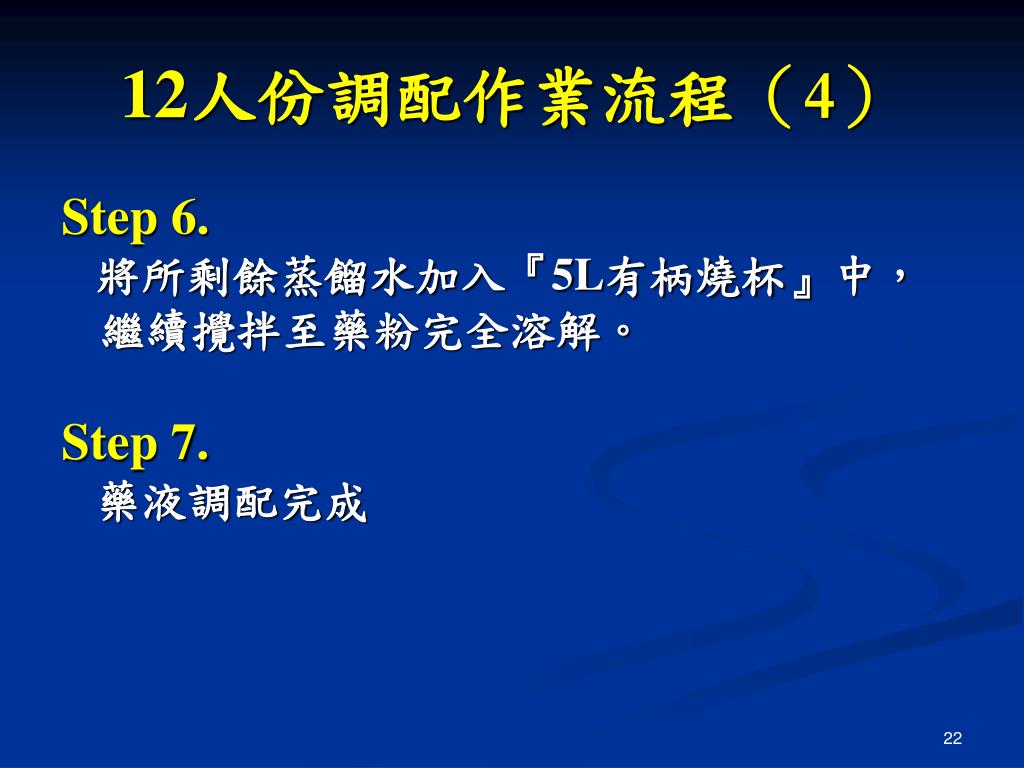 12人份調配作業流程（4）

Step 6.

將所剩餘蒸餾水加入『5L有柄燒杯』中，繼續攪拌至藥粉完全溶解。

Step 7.

藥液調配完成

22